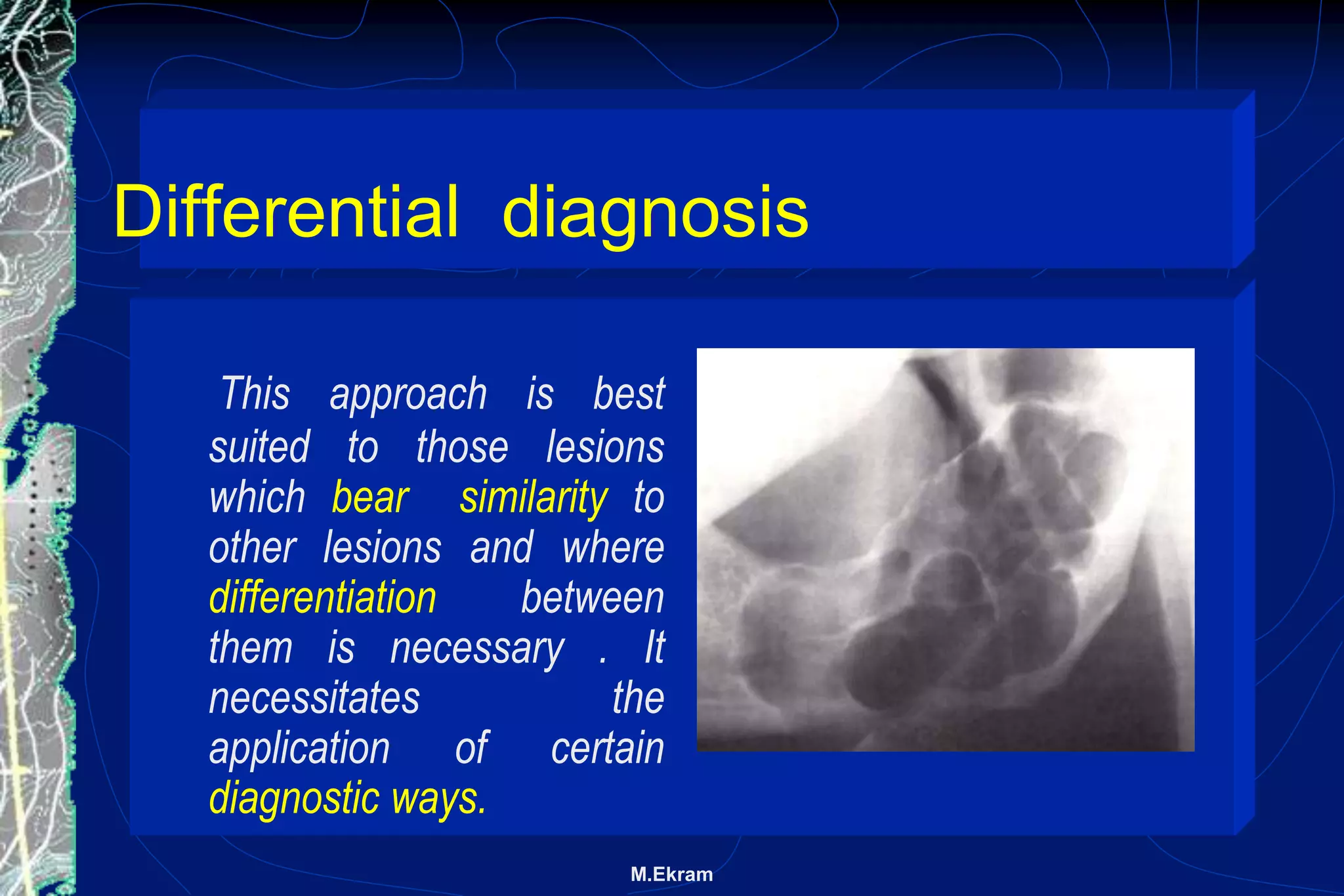 Differential diagnosis

This approach is best suited to those lesions which bear similarity to other lesions and where differentiation between them is necessary . It necessitates the application of certain diagnostic ways.

M.Ekram